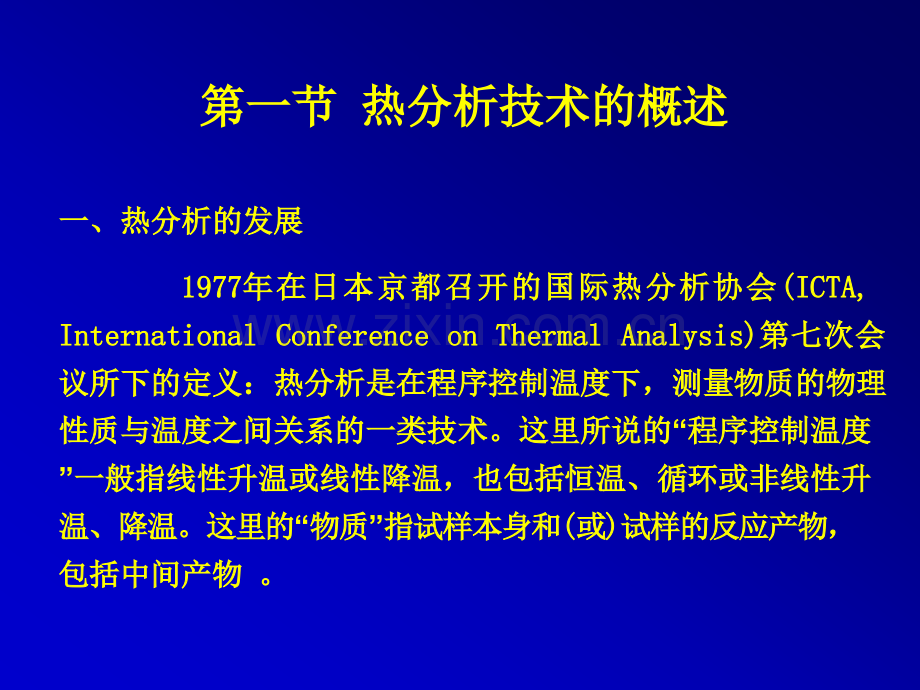 第一节 热分析技术的概述

一、热分析的发展

1977年在日本京都召开的国际热分析协会(ICTA, International Conference on Thermal Analysis)第七次会议所下的定义：热分析是在程序控制温度下，测量物质的物理性质与温度之间关系的一类技术。这里所说的“程序控制温度”一般指线性升温或线性降温，也包括恒温、循环或非线性升温、降温。这里的“物质”指试样本身和(或)试样的反应产物，包括中间产物 。

www.zixin.com.cn